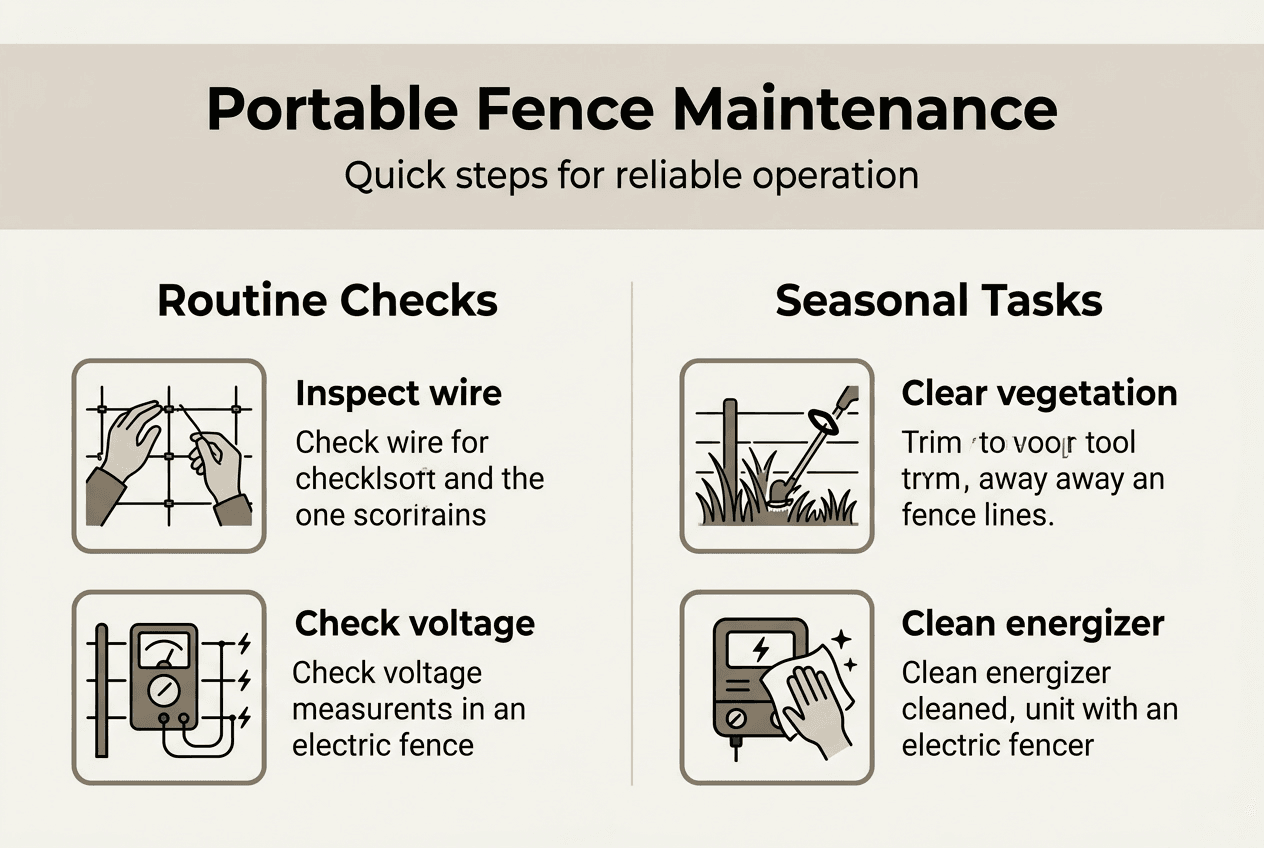 Portable Fence Maintenance

Quick steps for reliable operation

Routine Checks

Inspect wire

Check wire for checklsoft and the one scorirains

Check voltage

Check voltage measurents in an electric fence

Seasonal Tasks

Clear vegetation

Trim to voor tool trym, away away an fence lines.

Clean energizer

Clean energizer cleaned, unit with an electric fencer